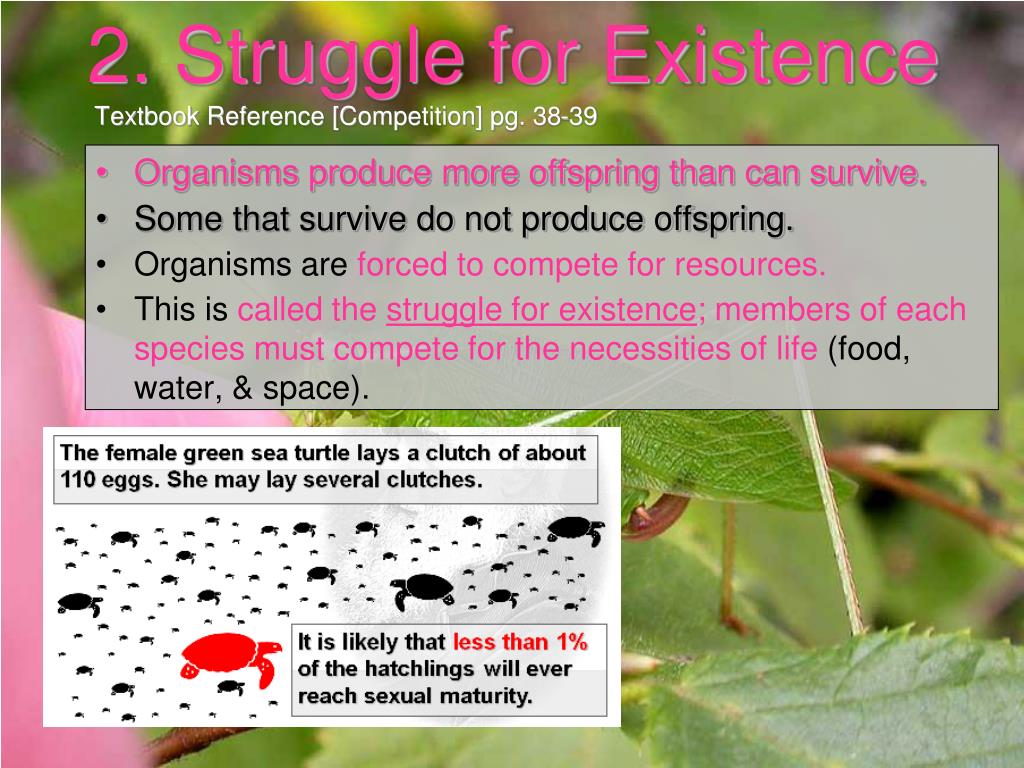 2. Struggle for Existence
Textbook Reference [Competition] pg. 38-39

• Organisms produce more offspring than can survive.
• Some that survive do not produce offspring.
• Organisms are forced to compete for resources.
• This is called the struggle for existence; members of each species must compete for the necessities of life (food, water, & space).

The female green sea turtle lays a clutch of about 110 eggs. She may lay several clutches.

It is likely that less than 1% of the hatchlings will ever reach sexual maturity.